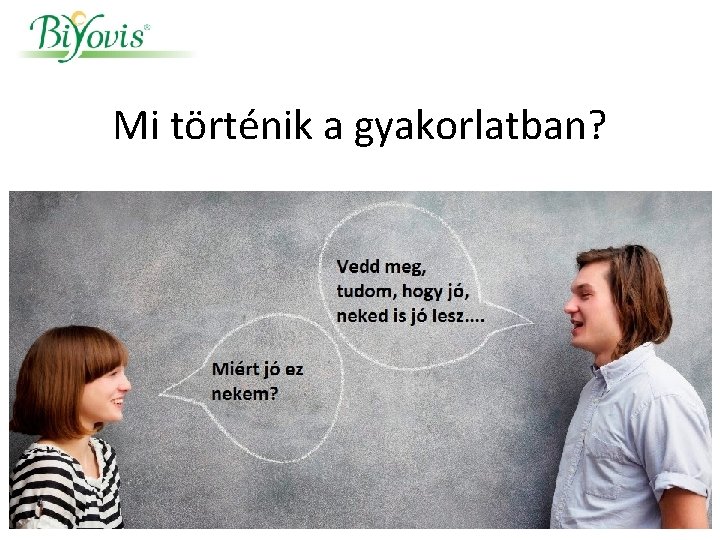 BiYovis®

Mi történik a gyakorlatban?

Vedd meg, tudom, hogy jó, neked is jó lesz....

Miért jó ez nekem?